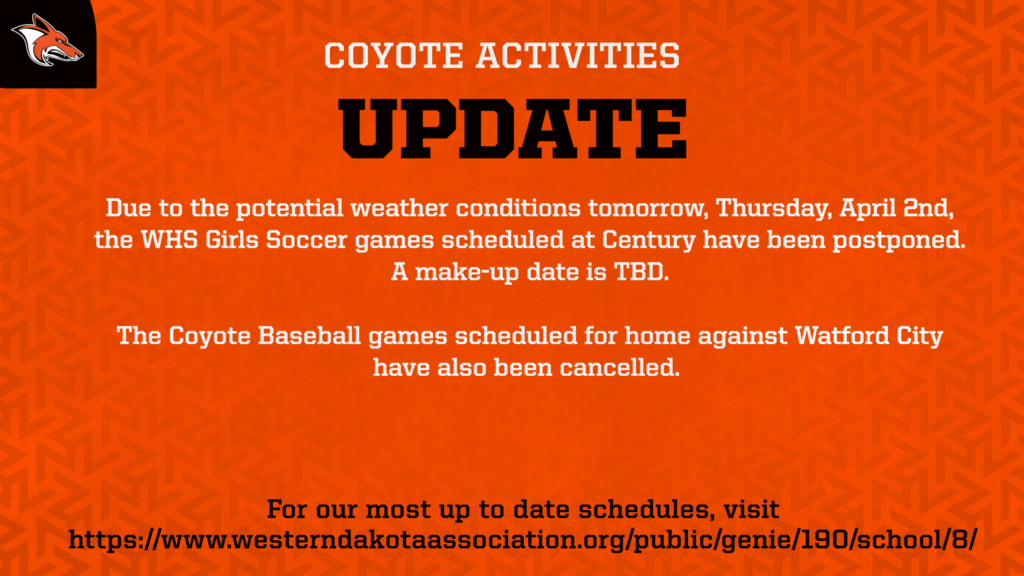 COYOTE ACTIVITIES

UPDATE

Due to the potential weather conditions tomorrow, Thursday, April 2nd, the WHS Girls Soccer games scheduled at Century have been postponed. A make-up date is TBD.

The Coyote Baseball games scheduled for home against Watford City have also been cancelled.

For our most up to date schedules, visit https://www.westerndakotaassociation.org/public/genie/190/school/8/